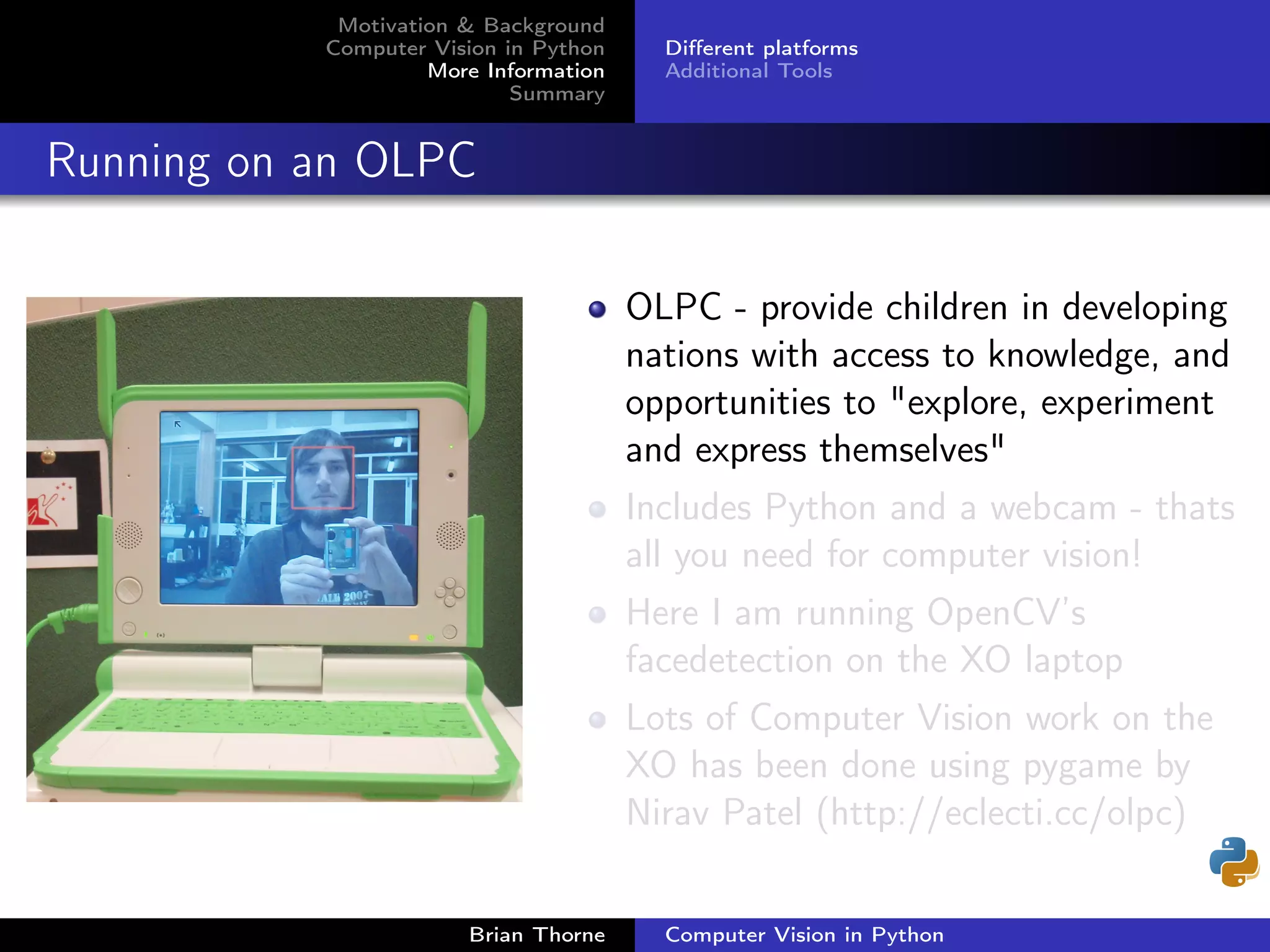 Motivation & Background
Computer Vision in Python
More Information
Summary

Different platforms
Additional Tools

Running on an OLPC

ALM 2007

- OLPC - provide children in developing nations with access to knowledge, and opportunities to "explore, experiment and express themselves"
- Includes Python and a webcam - thats all you need for computer vision!
- Here I am running OpenCV's facedetection on the XO laptop
- Lots of Computer Vision work on the XO has been done using pygame by Nirav Patel (http://eclecti.cc/olpc)

Brian Thorne
Computer Vision in Python